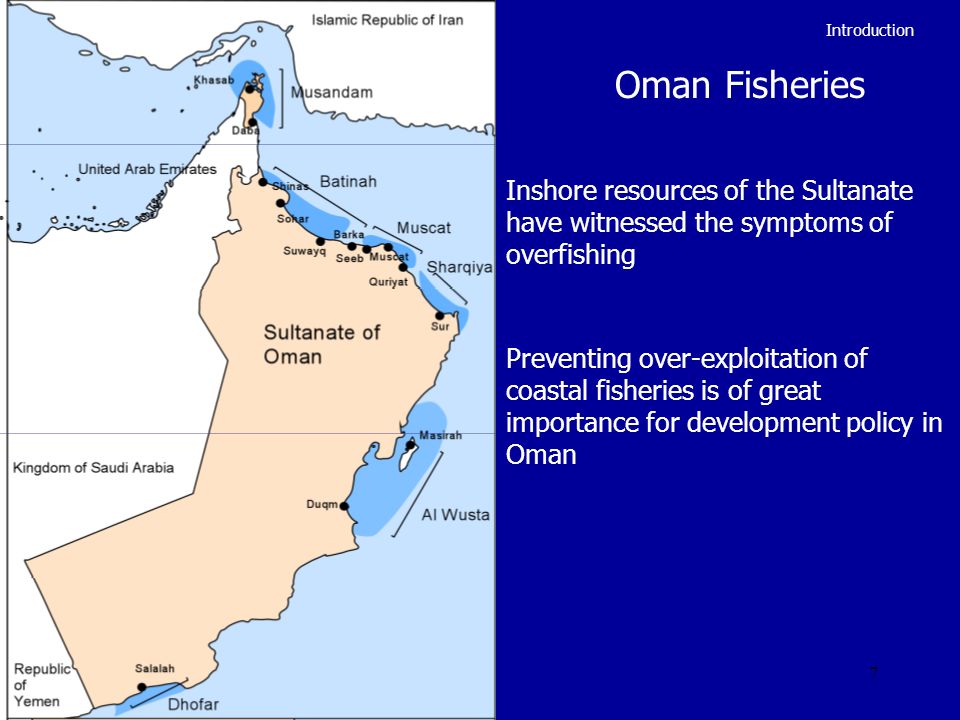 Islamic Republic of Iran
Khasab
Musandam
Daba
United Arab Emirates
Shinas
Batinah
Sohar
Barka
Muscat
Suwayq
Seeb
Muscat
Quriyat
Sharqiya
Sur
Sultanate of Oman
Masirah
Kingdom of Saudi Arabia
Duqm
Al Wusta
Republic of Yemen
Salalah
Dhofar

Introduction

Oman Fisheries

Inshore resources of the Sultanate have witnessed the symptoms of overfishing

Preventing over-exploitation of coastal fisheries is of great importance for development policy in Oman

7